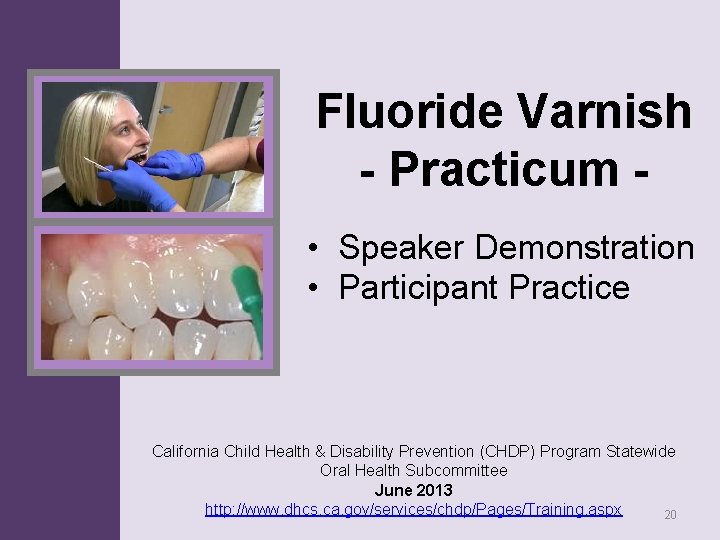 Fluoride Varnish
- Practicum -

• Speaker Demonstration
• Participant Practice

California Child Health & Disability Prevention (CHDP) Program Statewide Oral Health Subcommittee
June 2013
http://www.dhcs.ca.gov/services/chdp/Pages/Training.aspx

20